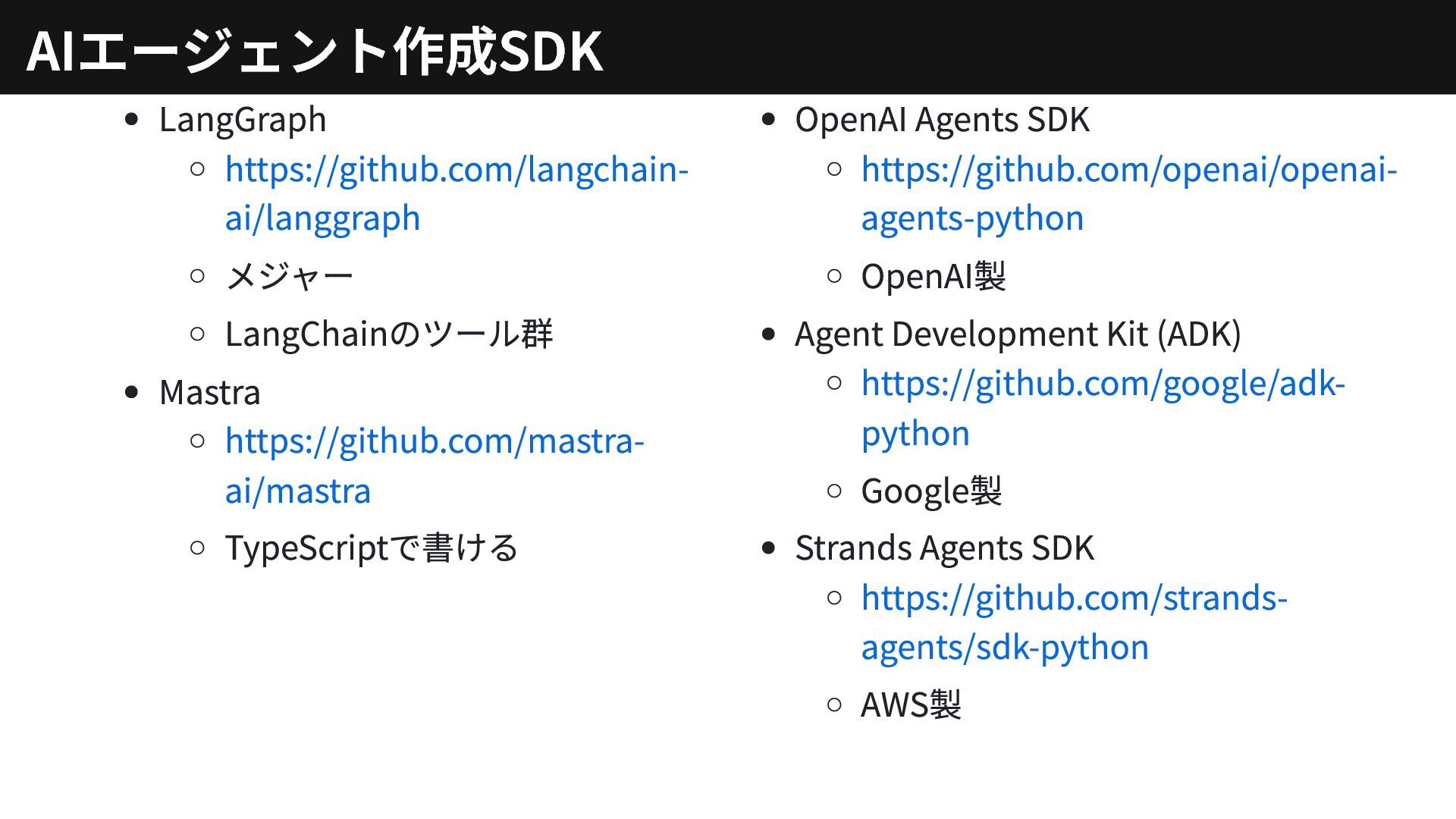 AIエージェント作成SDK

- LangGraph
  - https://github.com/langchain-ai/langgraph
  - メジャー
  - LangChainのツール群
- Mastra
  - https://github.com/mastra-ai/mastra
  - TypeScriptで書ける

- OpenAI Agents SDK
  - https://github.com/openai/openai-agents-python
  - OpenAI製
- Agent Development Kit (ADK)
  - https://github.com/google/adk-python
  - Google製
- Strands Agents SDK
  - https://github.com/strands-agents/sdk-python
  - AWS製